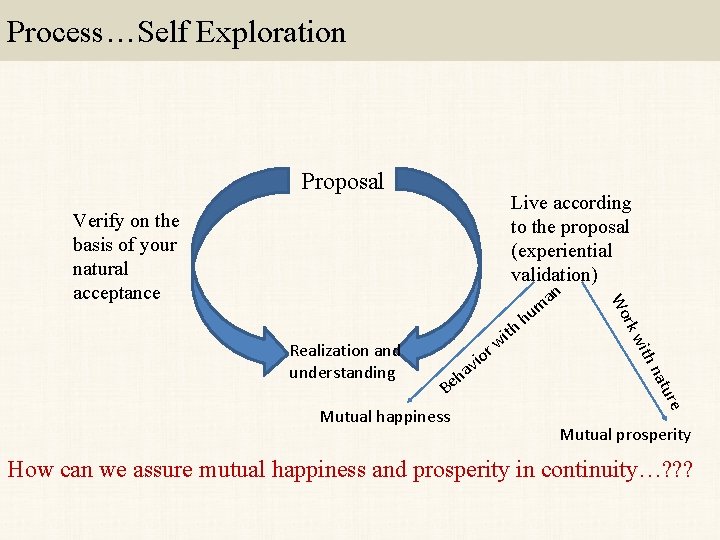 Process…Self Exploration

Proposal

Verify on the basis of your natural acceptance

Live according to the proposal (experiential validation)

Realization and understanding

Behavior with human

Work with nature

Mutual happiness

Mutual prosperity

How can we assure mutual happiness and prosperity in continuity…???